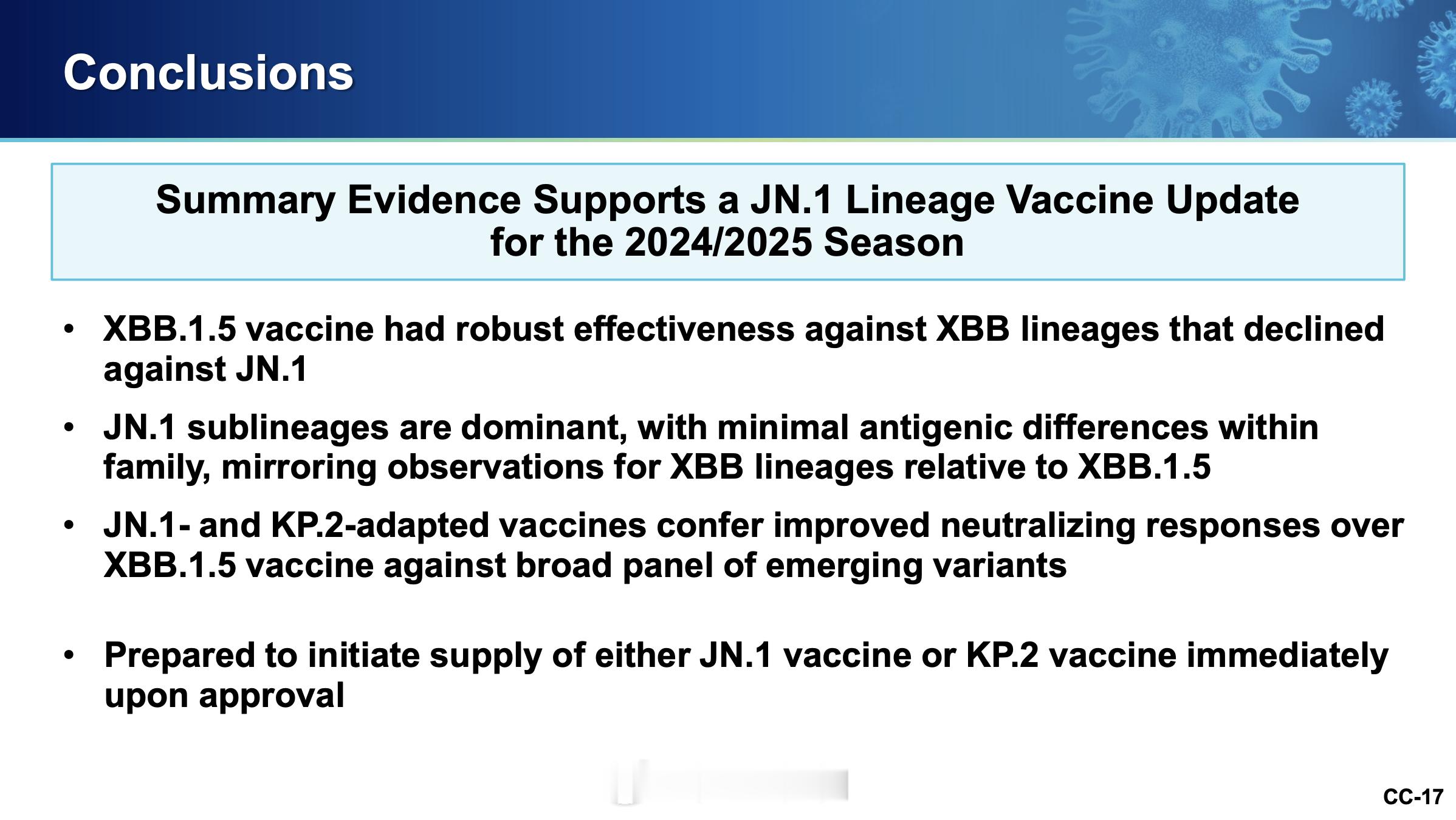 Conclusions

Summary Evidence Supports a JN.1 Lineage Vaccine Update for the 2024/2025 Season

• XBB.1.5 vaccine had robust effectiveness against XBB lineages that declined against JN.1

• JN.1 sublineages are dominant, with minimal antigenic differences within family, mirroring observations for XBB lineages relative to XBB.1.5

• JN.1- and KP.2-adapted vaccines confer improved neutralizing responses over XBB.1.5 vaccine against broad panel of emerging variants

• Prepared to initiate supply of either JN.1 vaccine or KP.2 vaccine immediately upon approval

CC-17